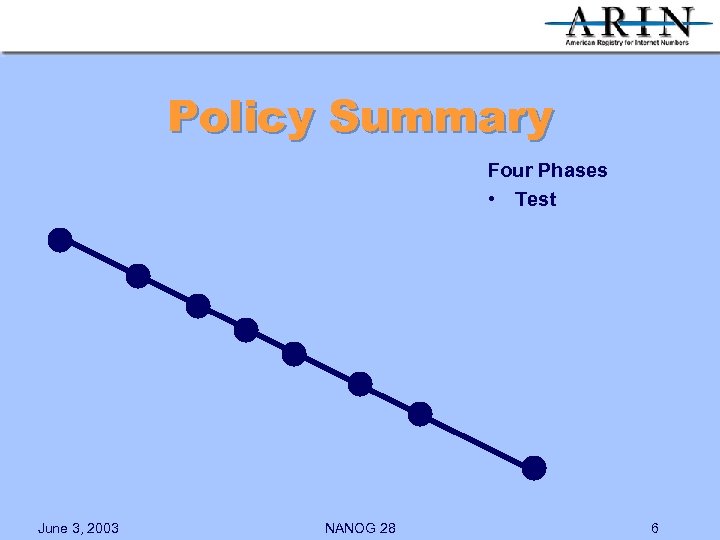 ARIN
American Registry for Internet Numbers

Policy Summary

Four Phases
• Test

June 3, 2003 NANOG 28 6